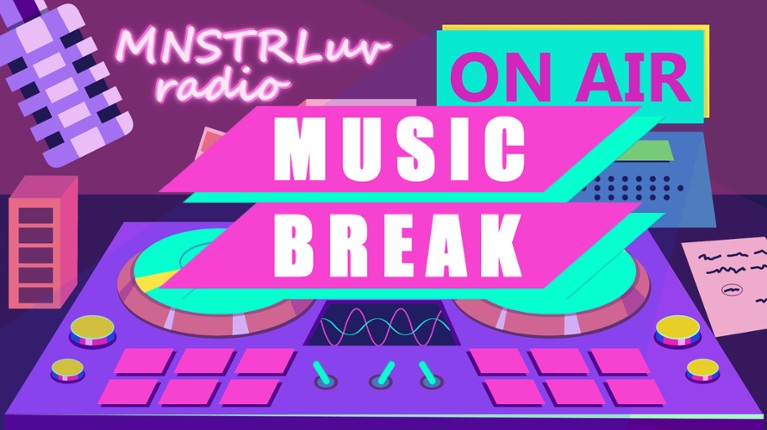 MNSTRLuv radio

ON AIR

MUSIC BREAK